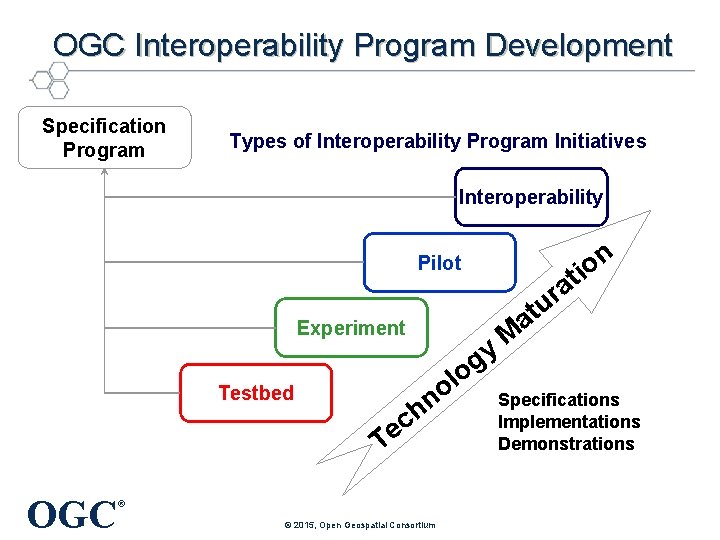 OGC Interoperability Program Development

Specification Program

Types of Interoperability Program Initiatives

Interoperability

Pilot

Experiment

Testbed

Technology Maturation

Specifications
Implementations
Demonstrations

OGC®

© 2015, Open Geospatial Consortium